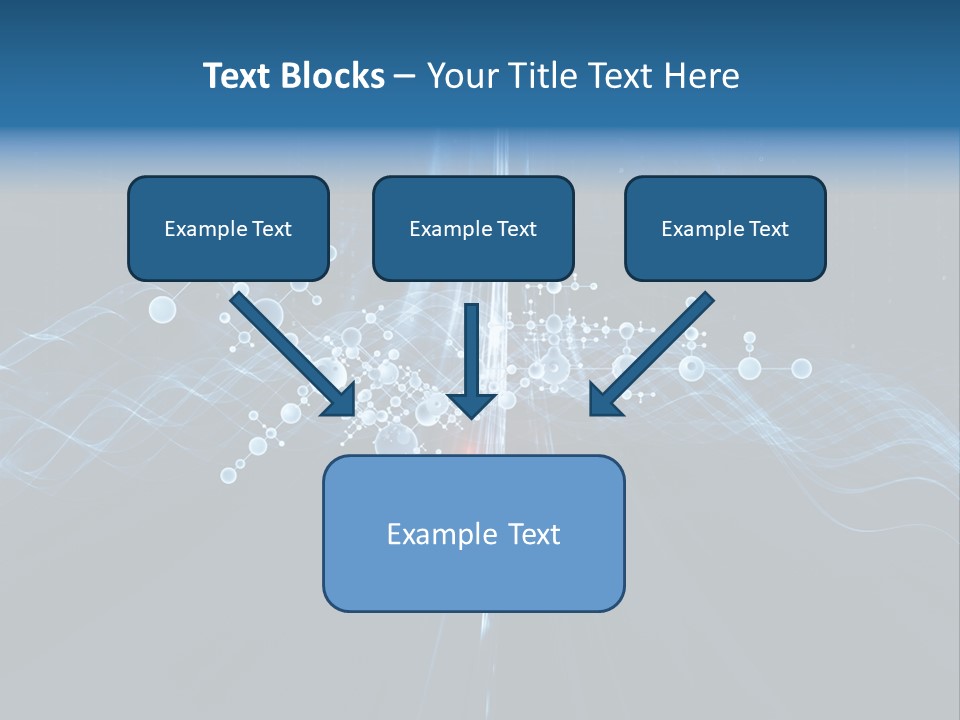 Text Blocks – Your Title Text Here

Example Text

Example Text

Example Text

Example Text